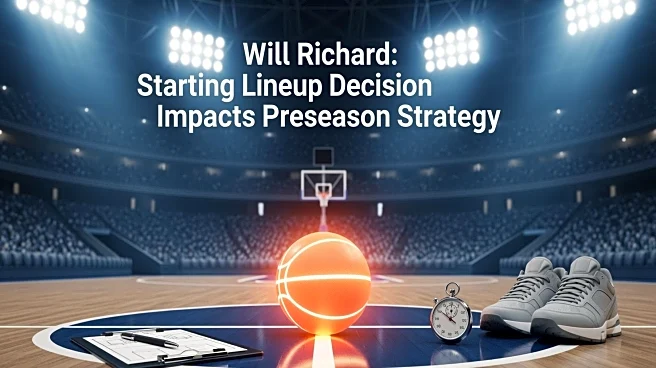 Will Richard:
Starting Lineup Decision
Impacts Preseason Strategy